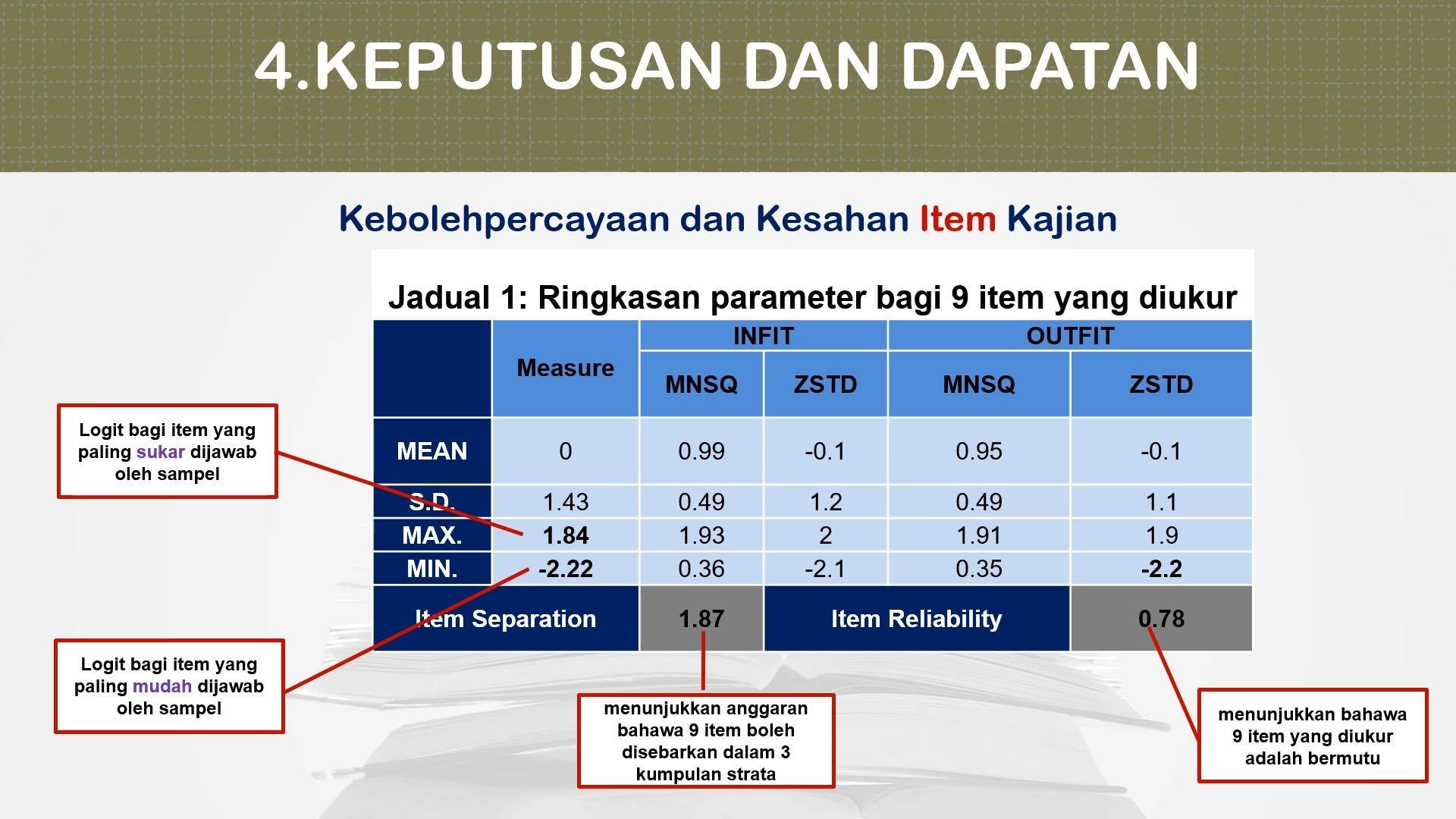 4.KEPUTUSAN DAN DAPATAN

Kebolehpercayaan dan Kesahan Item Kajian

Jadual 1: Ringkasan parameter bagi 9 item yang diukur

| | Measure | INFIT MNSQ | INFIT ZSTD | OUTFIT MNSQ | OUTFIT ZSTD |
|---|---|---|---|---|---|
| MEAN | 0 | 0.99 | -0.1 | 0.95 | -0.1 |
| S.D. | 1.43 | 0.49 | 1.2 | 0.49 | 1.1 |
| MAX. | 1.84 | 1.93 | 2 | 1.91 | 1.9 |
| MIN. | -2.22 | 0.36 | -2.1 | 0.35 | -2.2 |
| Item Separation | | 1.87 | Item Reliability | | 0.78 |

Logit bagi item yang paling sukar dijawab oleh sampel

Logit bagi item yang paling mudah dijawab oleh sampel

menunjukkan anggaran bahawa 9 item boleh disebarkan dalam 3 kumpulan strata

menunjukkan bahawa 9 item yang diukur adalah bermutu